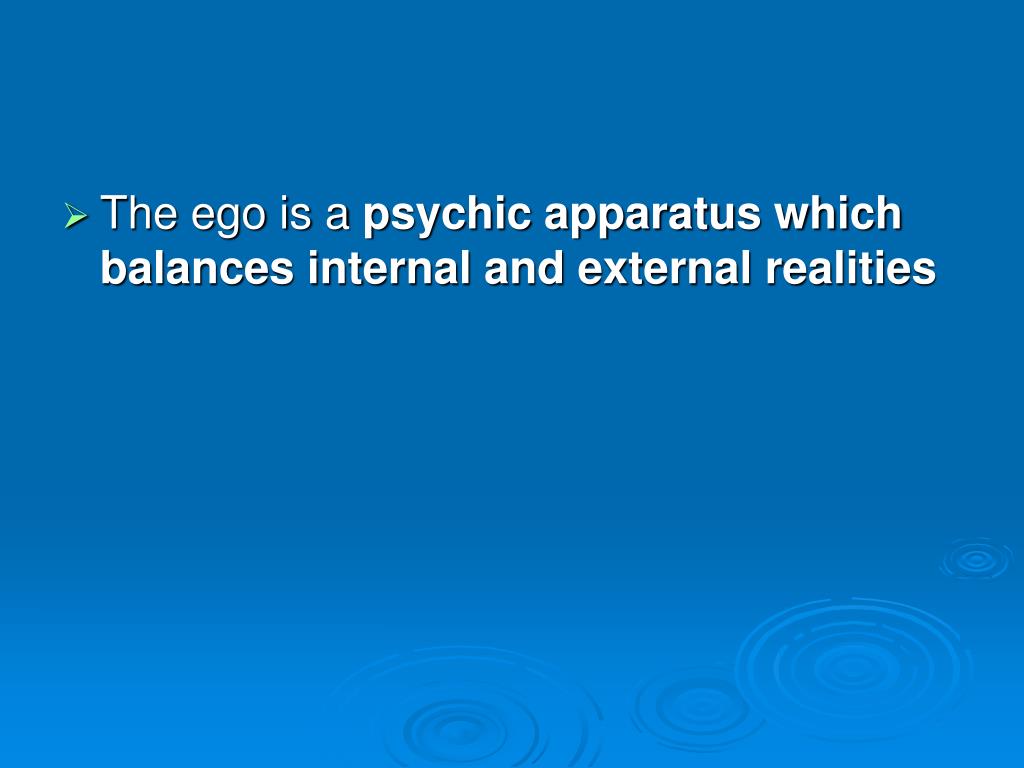 ➢ The ego is a psychic apparatus which balances internal and external realities